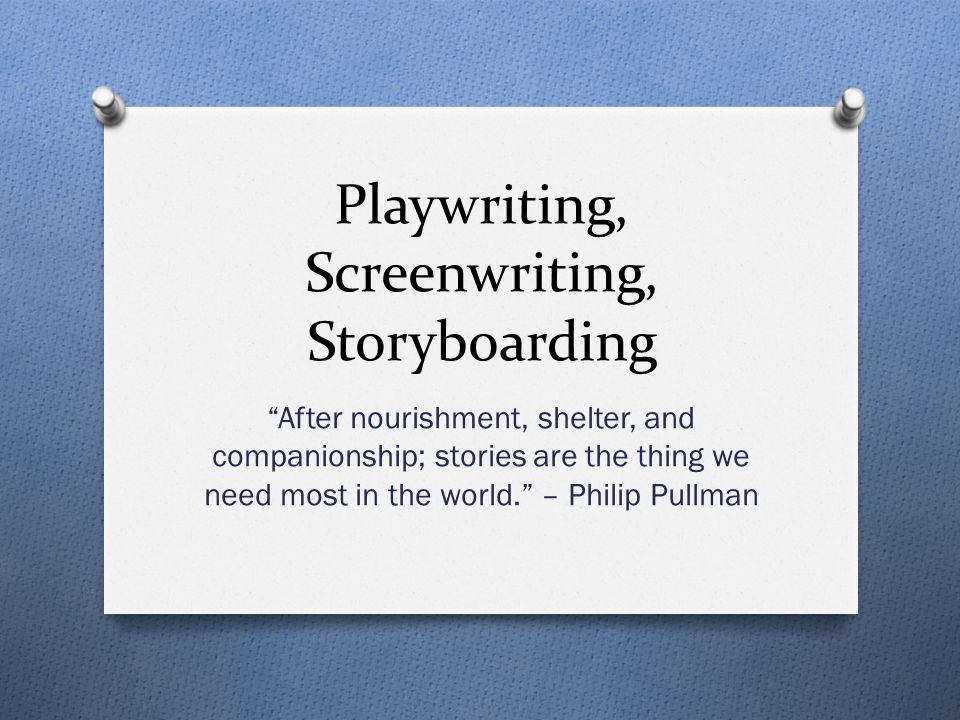 Playwriting, Screenwriting, Storyboarding

“After nourishment, shelter, and companionship; stories are the thing we need most in the world.” – Philip Pullman